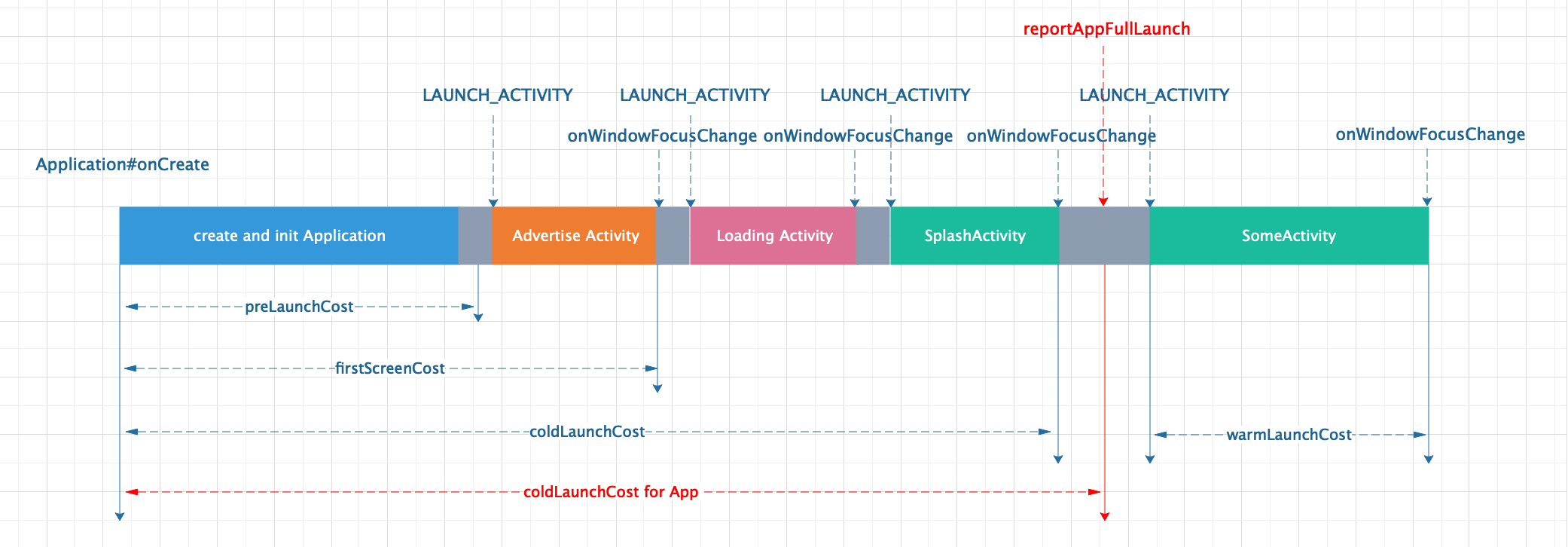 reportAppFullLaunch

LAUNCH_ACTIVITY LAUNCH_ACTIVITY LAUNCH_ACTIVITY LAUNCH_ACTIVITY

onWindowFocusChange onWindowFocusChange onWindowFocusChange onWindowFocusChange

Application#onCreate

create and init Application
Advertise Activity
Loading Activity
SplashActivity
SomeActivity

preLaunchCost

firstScreenCost

coldLaunchCost

warmLaunchCost

coldLaunchCost for App